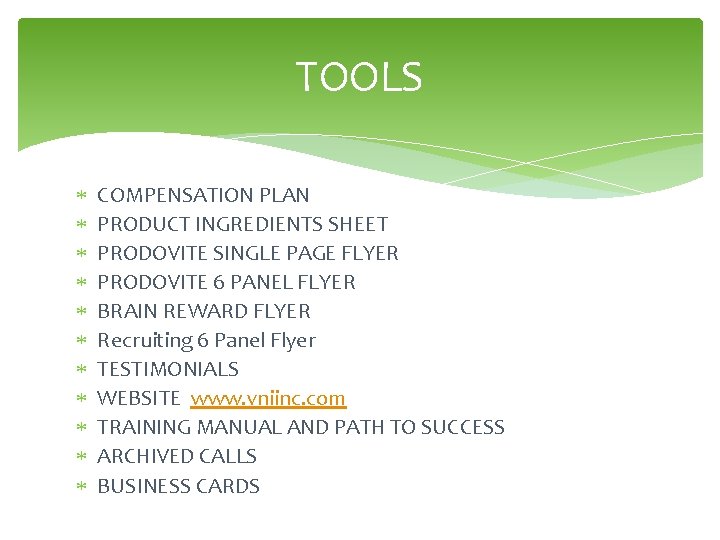 TOOLS

* COMPENSATION PLAN
* PRODUCT INGREDIENTS SHEET
* PRODOVITE SINGLE PAGE FLYER
* PRODOVITE 6 PANEL FLYER
* BRAIN REWARD FLYER
* Recruiting 6 Panel Flyer
* TESTIMONIALS
* WEBSITE www.vniinc.com
* TRAINING MANUAL AND PATH TO SUCCESS
* ARCHIVED CALLS
* BUSINESS CARDS